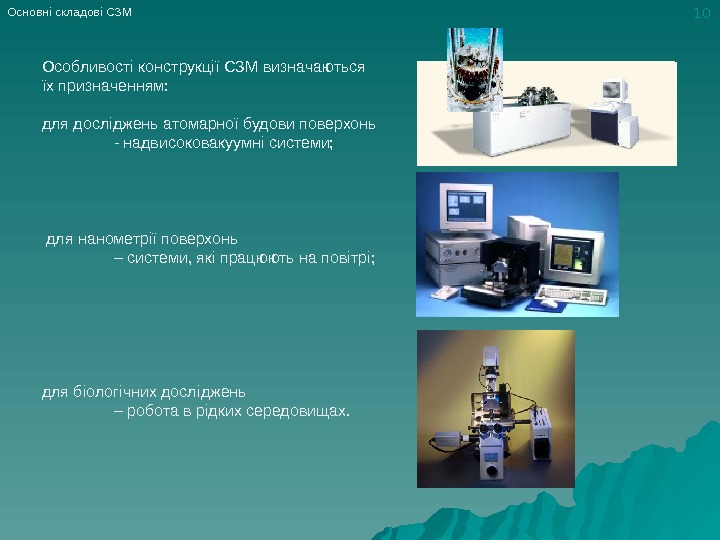 Основні складові СЗМ

10

Особливості конструкції СЗМ визначаються їх призначенням:

для досліджень атомарної будови поверхонь
- надвисоковакуумні системи;

для нанометрії поверхонь
– системи, які працюють на повітрі;

для біологічних досліджень
– робота в рідких середовищах.